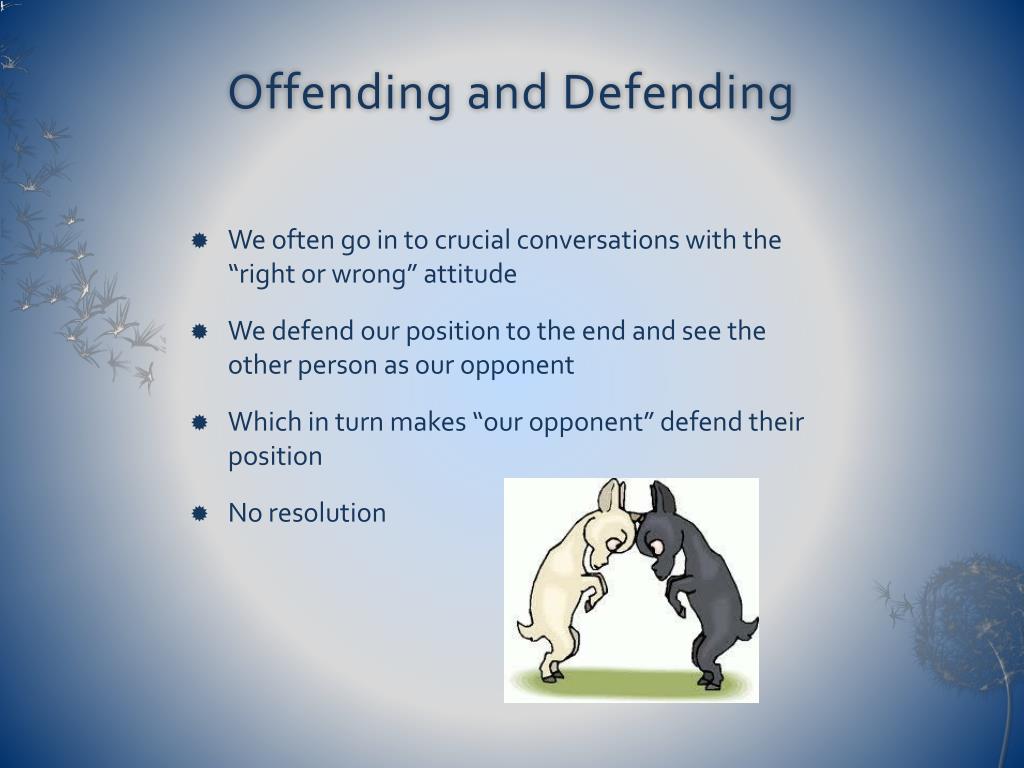 Offending and Defending

We often go in to crucial conversations with the “right or wrong” attitude

We defend our position to the end and see the other person as our opponent

Which in turn makes “our opponent” defend their position

No resolution